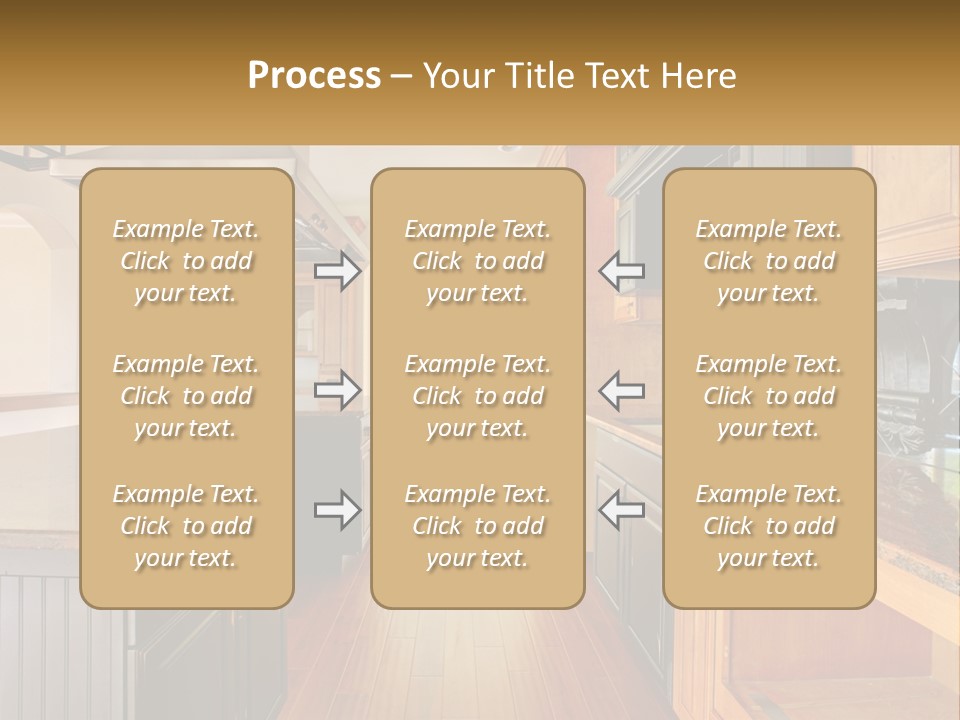 Process – Your Title Text Here

Example Text. Click to add your text.

Example Text. Click to add your text.

Example Text. Click to add your text.

Example Text. Click to add your text.

Example Text. Click to add your text.

Example Text. Click to add your text.

Example Text. Click to add your text.

Example Text. Click to add your text.

Example Text. Click to add your text.